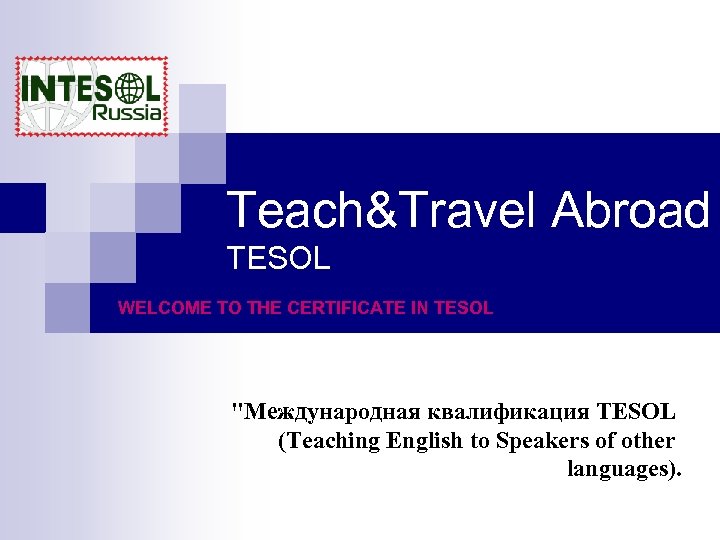 INTESOL
Russia

Teach&Travel Abroad
TESOL

WELCOME TO THE CERTIFICATE IN TESOL

"Международная квалификация TESOL (Teaching English to Speakers of other languages).